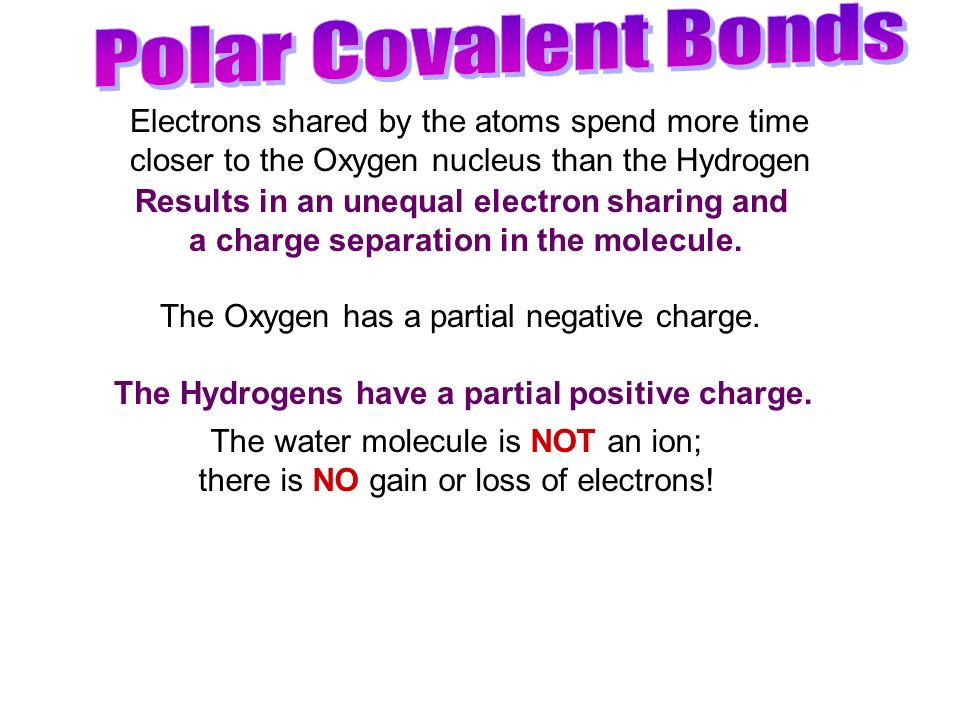 Polar Covalent Bonds

Electrons shared by the atoms spend more time closer to the Oxygen nucleus than the Hydrogen

Results in an unequal electron sharing and a charge separation in the molecule.

The Oxygen has a partial negative charge.

The Hydrogens have a partial positive charge.

The water molecule is NOT an ion; there is NO gain or loss of electrons!